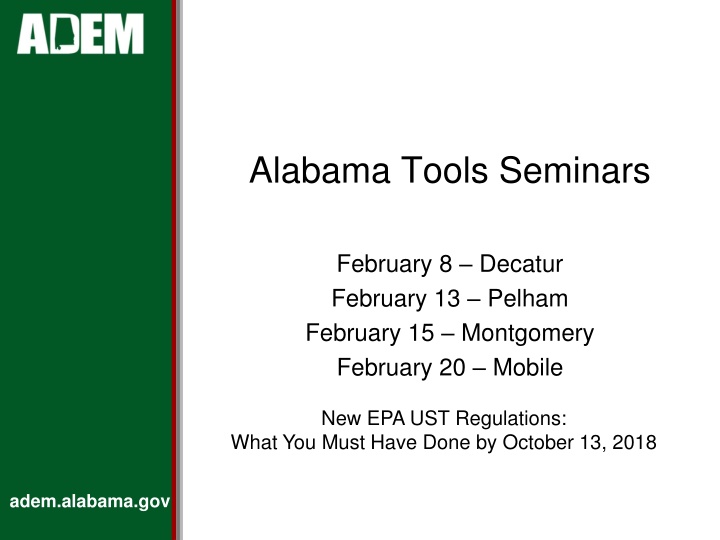 ADEM

Alabama Tools Seminars

February 8 – Decatur
February 13 – Pelham
February 15 – Montgomery
February 20 – Mobile

New EPA UST Regulations:
What You Must Have Done by October 13, 2018

adem.alabama.gov